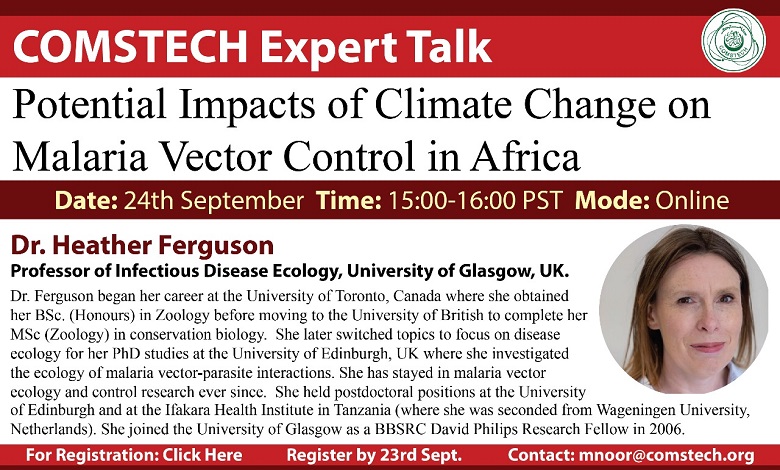 COMSTECH Expert Talk

COMSTECH

Potential Impacts of Climate Change on Malaria Vector Control in Africa

Date: 24th September Time: 15:00-16:00 PST Mode: Online

Dr. Heather Ferguson

Professor of Infectious Disease Ecology, University of Glasgow, UK.

Dr. Ferguson began her career at the University of Toronto, Canada where she obtained her BSc. (Honours) in Zoology before moving to the University of British to complete her MSc (Zoology) in conservation biology. She later switched topics to focus on disease ecology for her PhD studies at the University of Edinburgh, UK where she investigated the ecology of malaria vector-parasite interactions. She has stayed in malaria vector ecology and control research ever since. She held postdoctoral positions at the University of Edinburgh and at the Ifakara Health Institute in Tanzania (where she was seconded from Wageningen University, Netherlands). She joined the University of Glasgow as a BBSRC David Philips Research Fellow in 2006.

For Registration: Click Here Register by 23rd Sept. Contact: mnoor@comstech.org